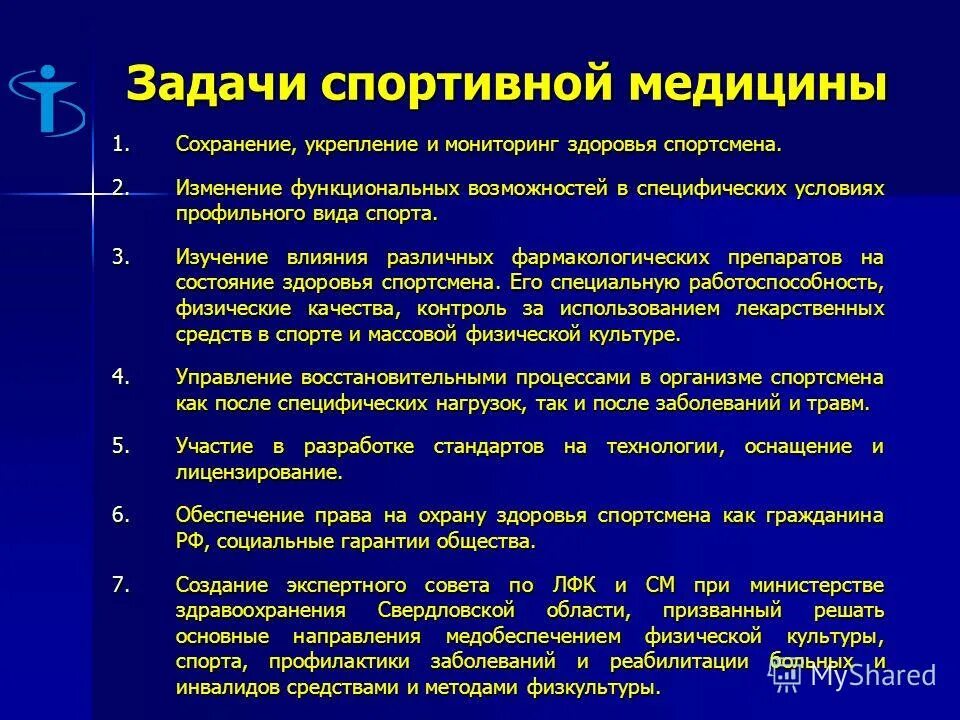 Задачи спортивной медицины

1. Сохранение, укрепление и мониторинг здоровья спортсмена.

2. Изменение функциональных возможностей в специфических условиях профильного вида спорта.

3. Изучение влияния различных фармакологических препаратов на состояние здоровья спортсмена. Его специальную работоспособность, физические качества, контроль за использованием лекарственных средств в спорте и массовой физической культуре.

4. Управление восстановительными процессами в организме спортсмена как после специфических нагрузок, так и после заболеваний и травм.

5. Участие в разработке стандартов на технологии, оснащение и лицензирование.

6. Обеспечение права на охрану здоровья спортсмена как гражданина РФ, социальные гарантии общества.

7. Создание экспертного совета по ЛФК и СМ при министерстве здравоохранения Свердловской области, призванный решать основные направления медобеспечением физической культуры, спорта, профилактики заболеваний и реабилитации больных и инвалидов средствами и методами физкультуры.

MyShared